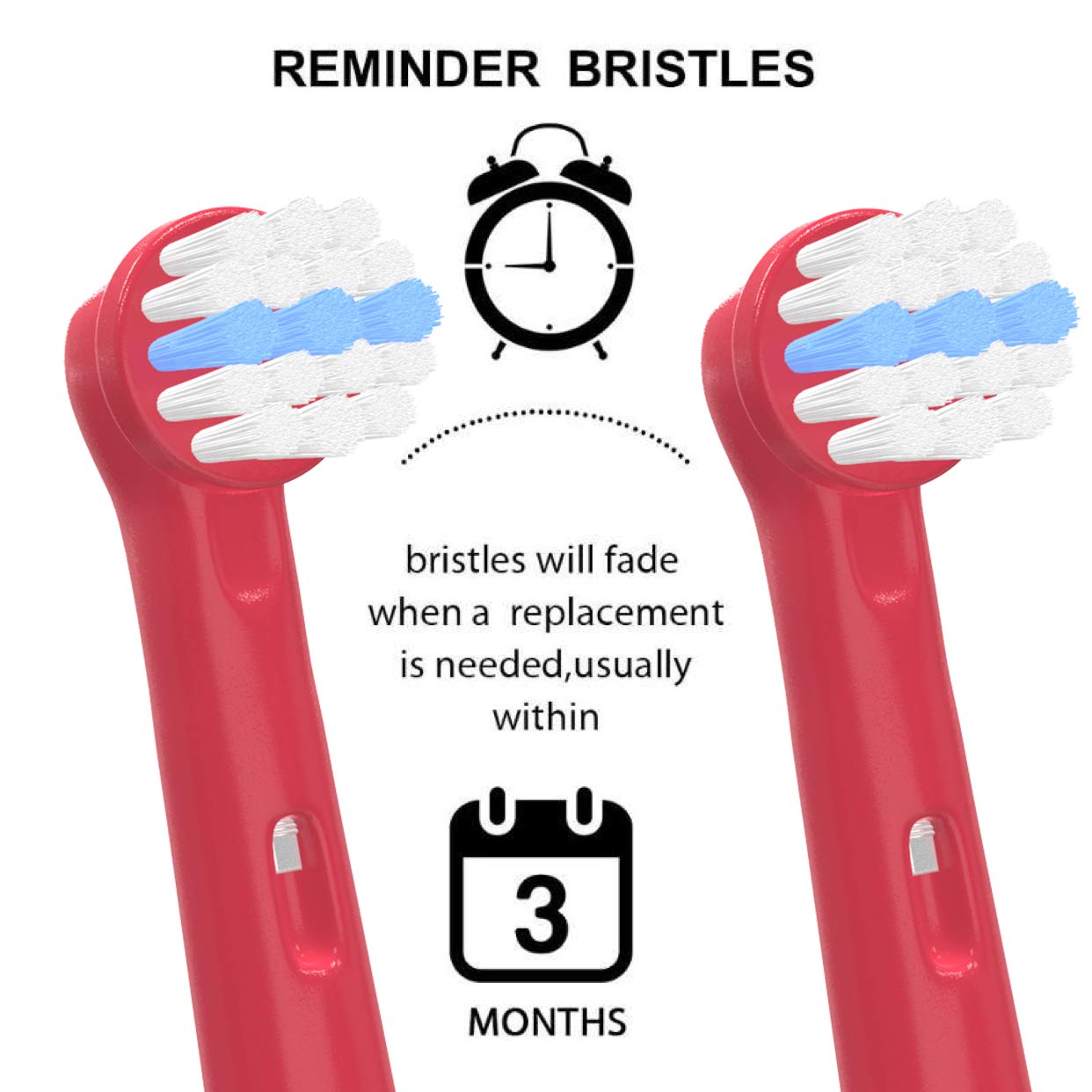 REMINDER BRISTLES

bristles will fade when a replacement is needed,usually within

3

MONTHS